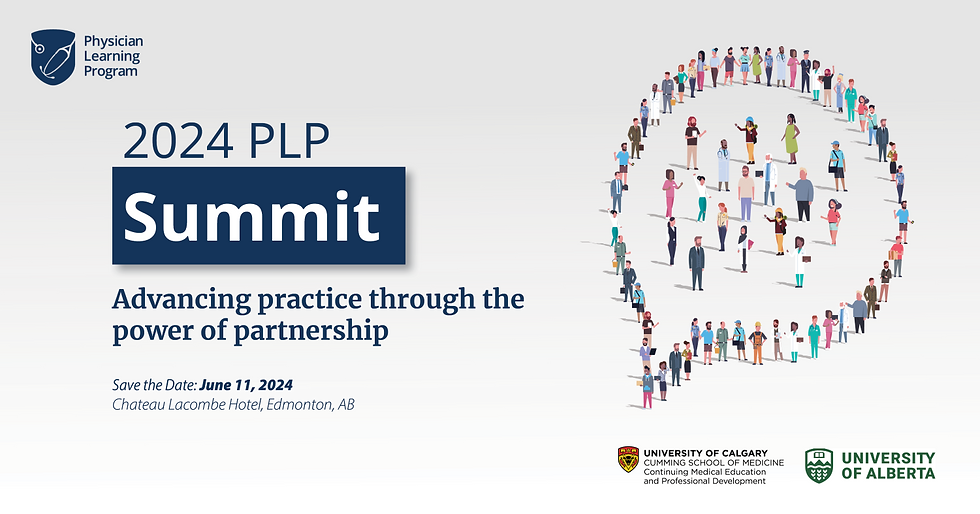 Physician Learning Program

2024 PLP

Summit

Advancing practice through the power of partnership

Save the Date: June 11, 2024
Chateau Lacombe Hotel, Edmonton, AB

UNIVERSITY OF CALGARY
CUMMING SCHOOL OF MEDICINE
Continuing Medical Education and Professional Development

UNIVERSITY OF ALBERTA